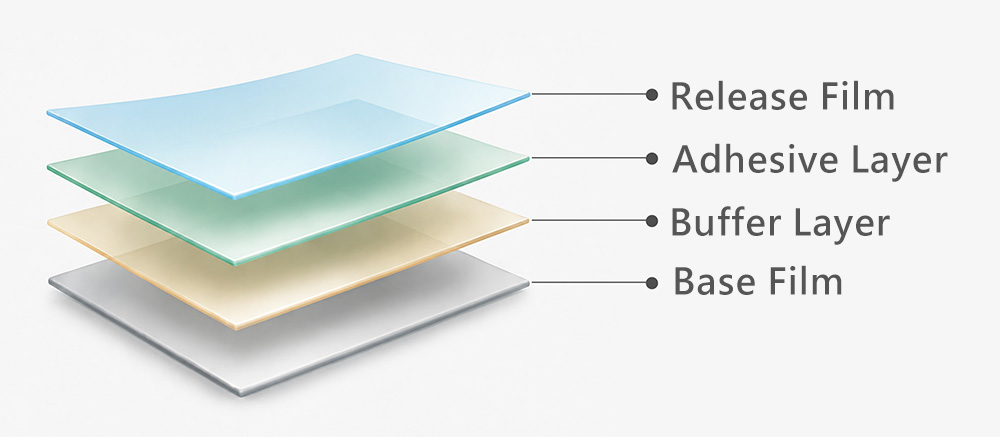 Release Film
Adhesive Layer
Buffer Layer
Base Film